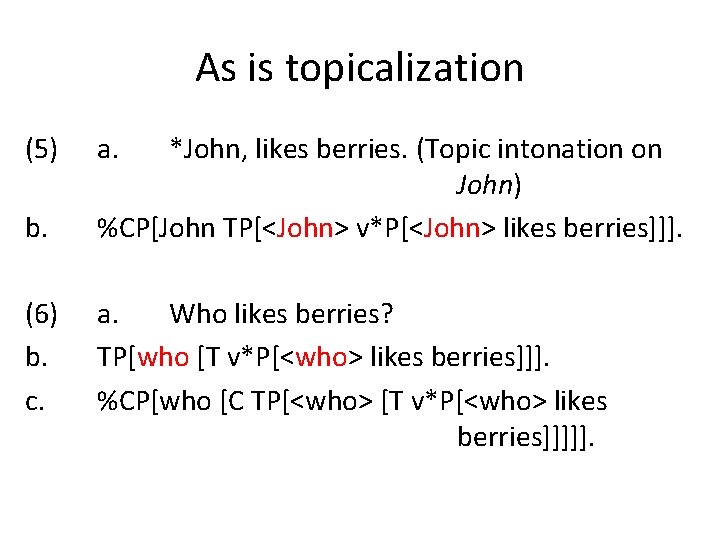 As is topicalization

(5) a. *John, likes berries. (Topic intonation on John)

b. %CP[John TP[<John> v*P[<John> likes berries]]].

(6) a. Who likes berries?

b. TP[who [T v*P[<who> likes berries]]].

c. %CP[who [C TP[<who> [T v*P[<who> likes berries]]]]].